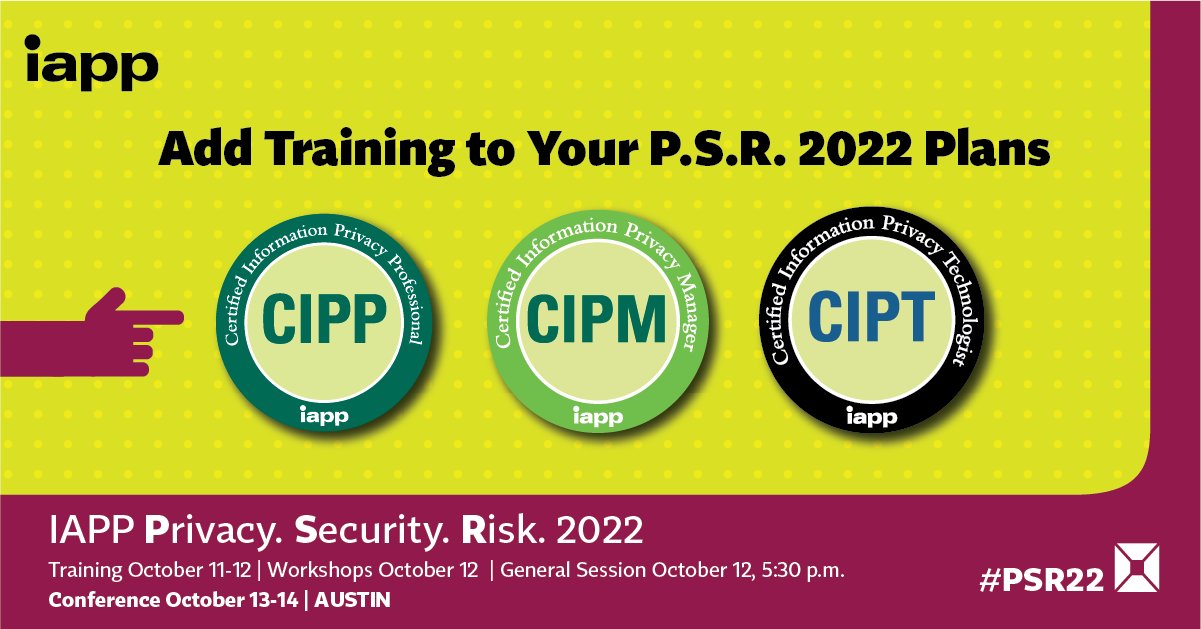 iapp

Add Training to Your P.S.R. 2022 Plans

Certified Information Privacy Professional
CIPP
iapp

Certified Information Privacy Manager
CIPM
iapp

Certified Information Privacy Technologist
CIPT
iapp

IAPP Privacy. Security. Risk. 2022
Training October 11-12 | Workshops October 12 | General Session October 12, 5:30 p.m.
Conference October 13-14 | AUSTIN

#PSR22